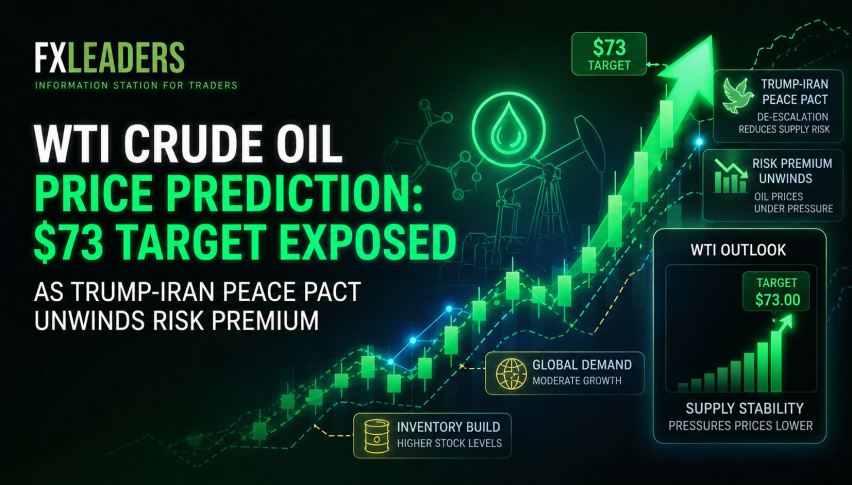 FXLEADERS
INFORMATION STATION FOR TRADERS

WTI CRUDE OIL PRICE PREDICTION: $73 TARGET EXPOSED

AS TRUMP-IRAN PEACE PACT UNWINDS RISK PREMIUM

$73
TARGET

TRUMP-IRAN PEACE PACT
DE-ESCALATION REDUCES SUPPLY RISK

RISK PREMIUM UNWINDS
OIL PRICES UNDER PRESSURE

WTI OUTLOOK
TARGET
$73.00

SUPPLY STABILITY
PRESSURES PRICES LOWER

GLOBAL DEMAND
MODERATE GROWTH

INVENTORY BUILD
HIGHER STOCK LEVELS